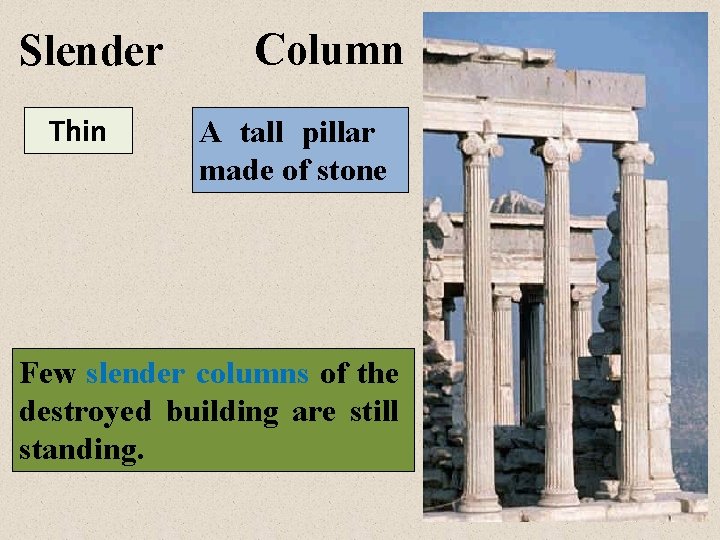 Slender

Column

Thin

A tall pillar made of stone

Few slender columns of the destroyed building are still standing.